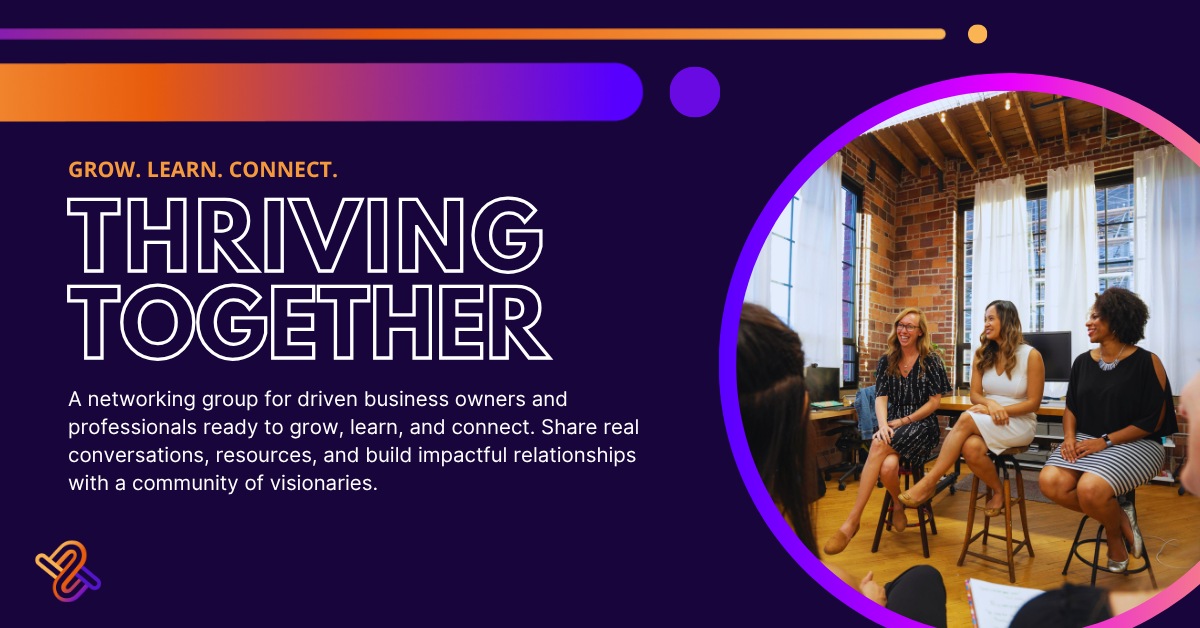 GROW. LEARN. CONNECT.

THRIVING TOGETHER

A networking group for driven business owners and professionals ready to grow, learn, and connect. Share real conversations, resources, and build impactful relationships with a community of visionaries.